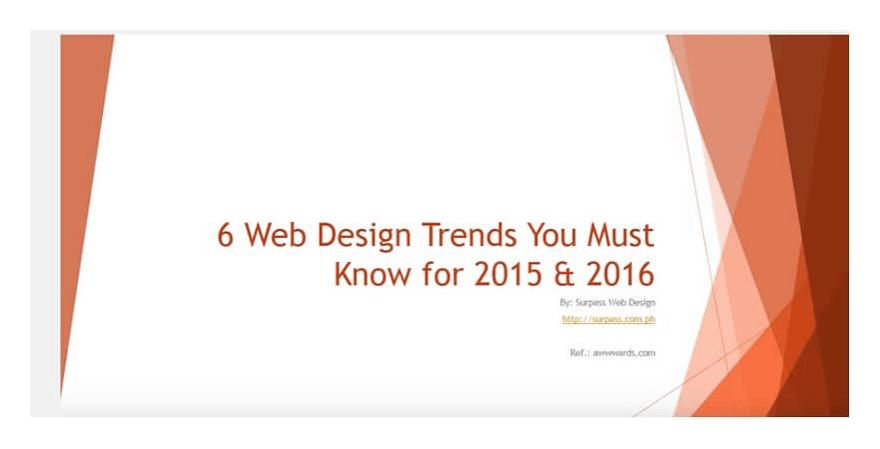 6 Web Design Trends You Must Know for 2015 & 2016

By: Surpass Web Design

http://surpass.com.ph

Ref.: awwwards.com